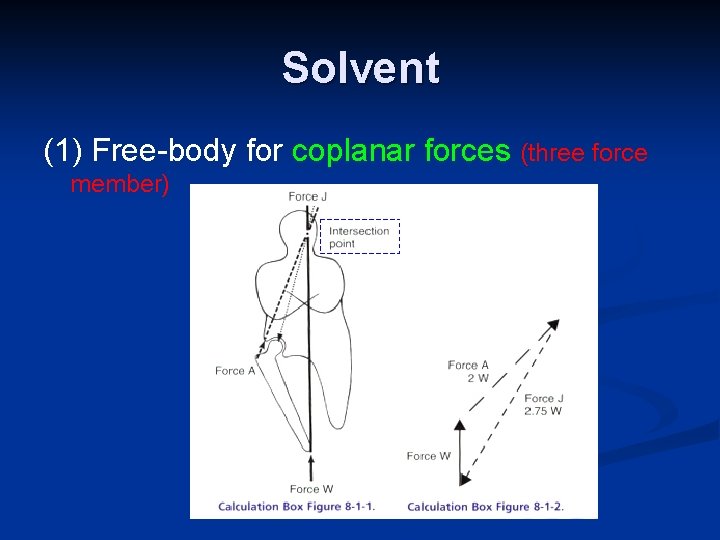 Solvent

(1) Free-body for coplanar forces (three force member)

Force J

Intersection point

Force A

Force W

Calculation Box Figure 8-1-1.

Force A
2 W

Force J
2.75 W

Force W

Calculation Box Figure 8-1-2.